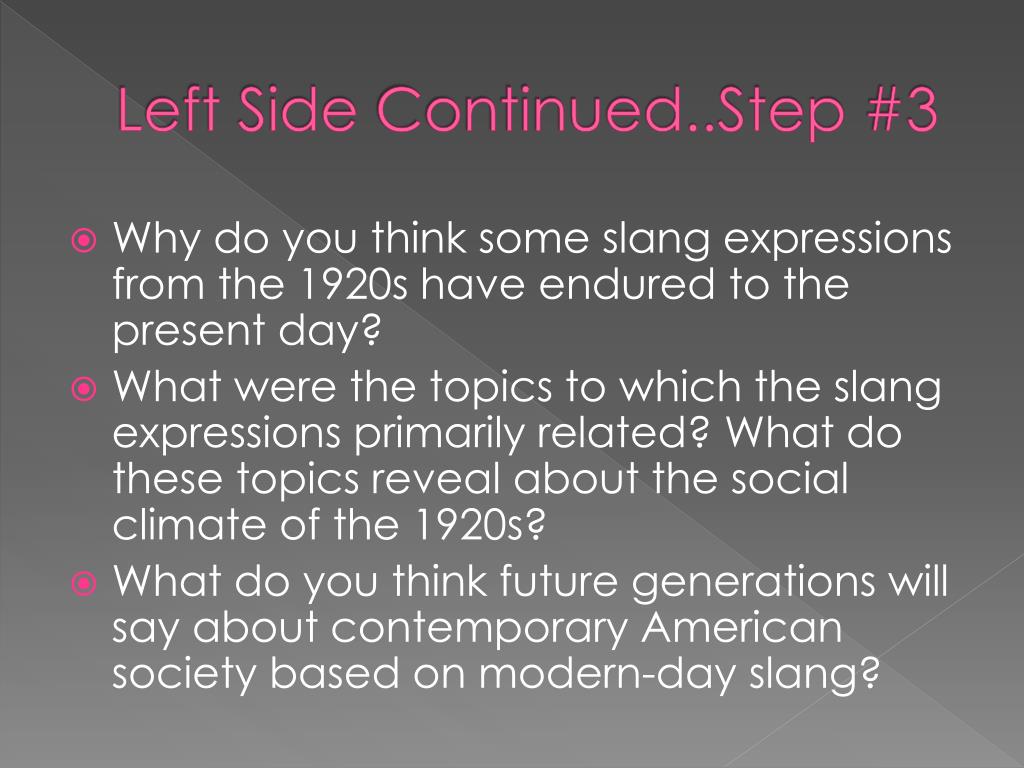 Left Side Continued..Step #3

Why do you think some slang expressions from the 1920s have endured to the present day?

What were the topics to which the slang expressions primarily related? What do these topics reveal about the social climate of the 1920s?

What do you think future generations will say about contemporary American society based on modern-day slang?